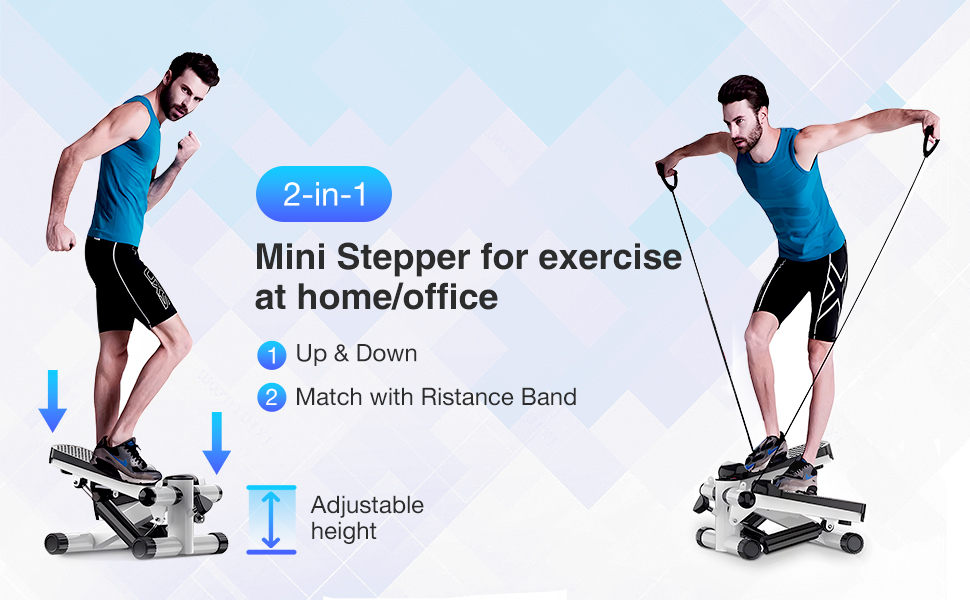 2-in-1

Mini Stepper for exercise at home/office

1 Up & Down

2 Match with Ristance Band

Adjustable height